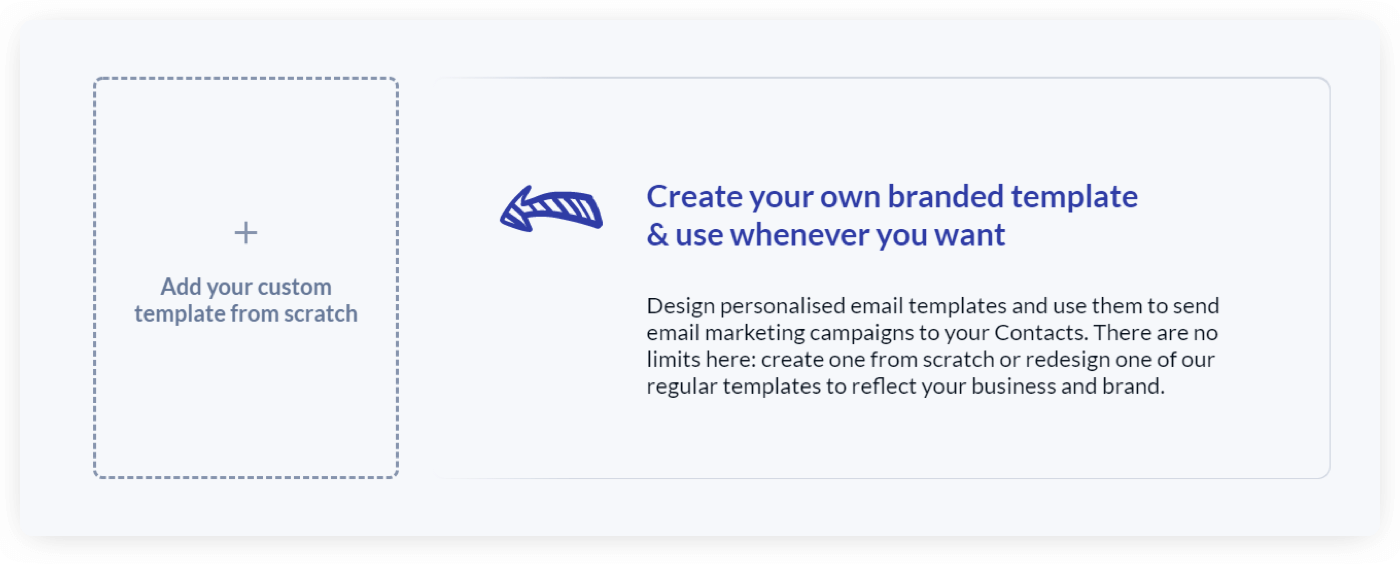 +

Add your custom template from scratch

Create your own branded template & use whenever you want

Design personalised email templates and use them to send email marketing campaigns to your Contacts. There are no limits here: create one from scratch or redesign one of our regular templates to reflect your business and brand.